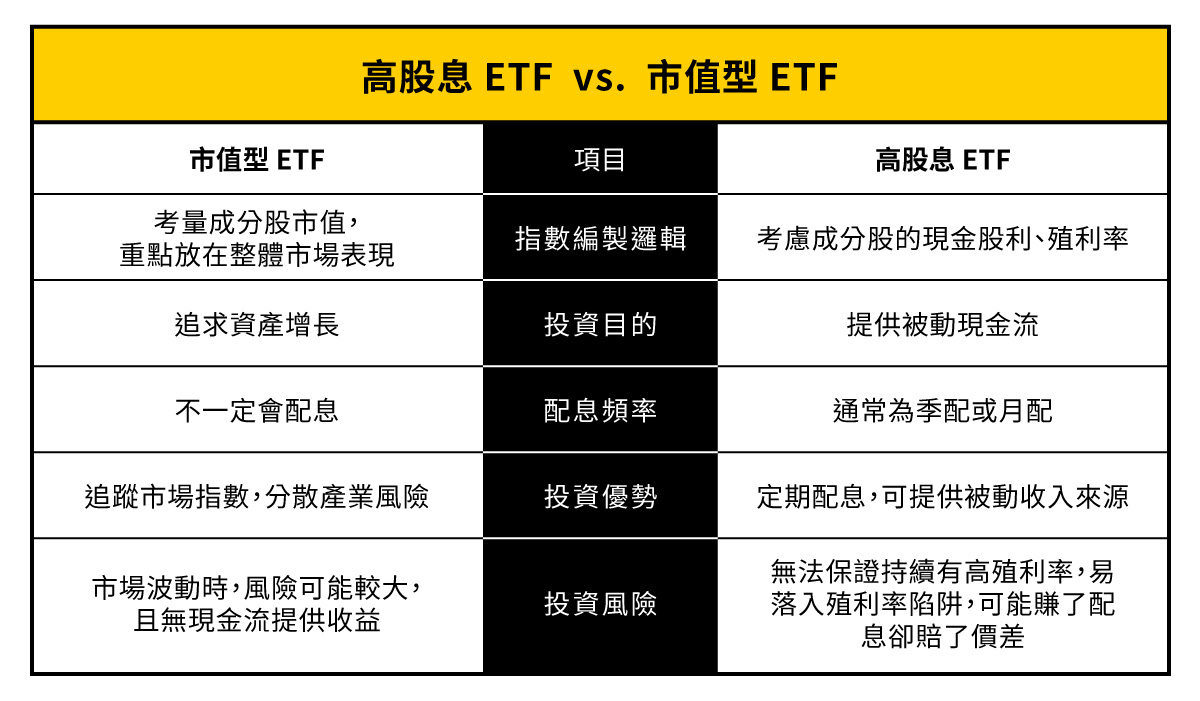 高股息 ETF vs. 市值型 ETF

| 市值型 ETF | 項目 | 高股息 ETF |
|---|---|---|
| 考量成分股市值，重點放在整體市場表現 | 指數編製邏輯 | 考慮成分股的現金股利、殖利率 |
| 追求資產增長 | 投資目的 | 提供被動現金流 |
| 不一定會配息 | 配息頻率 | 通常為季配或月配 |
| 追蹤市場指數，分散產業風險 | 投資優勢 | 定期配息，可提供被動收入來源 |
| 市場波動時，風險可能較大，且無現金流提供收益 | 投資風險 | 無法保證持續有高殖利率，易落入殖利率陷阱，可能賺了配息卻賠了價差 |